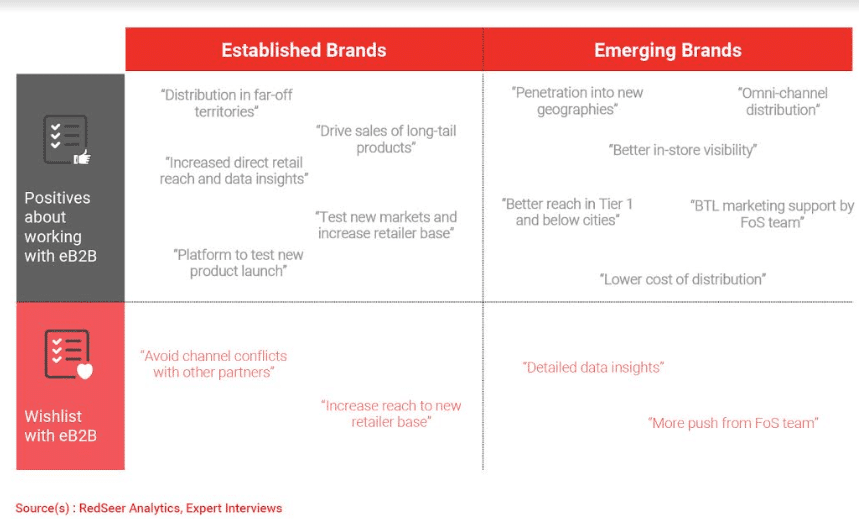 | | Established Brands | Emerging Brands |
|---|---|---|
| Positives about working with eB2B | "Distribution in far-off territories" "Drive sales of long-tail products" "Increased direct retail reach and data insights" "Test new markets and increase retailer base" "Platform to test new product launch" | "Penetration into new geographies" "Omni-channel distribution" "Better in-store visibility" "Better reach in Tier 1 and below cities" "BTL marketing support by FoS team" "Lower cost of distribution" |
| Wishlist with eB2B | "Avoid channel conflicts with other partners" "Increase reach to new retailer base" | "Detailed data insights" "More push from FoS team" |

Source(s) : RedSeer Analytics, Expert Interviews